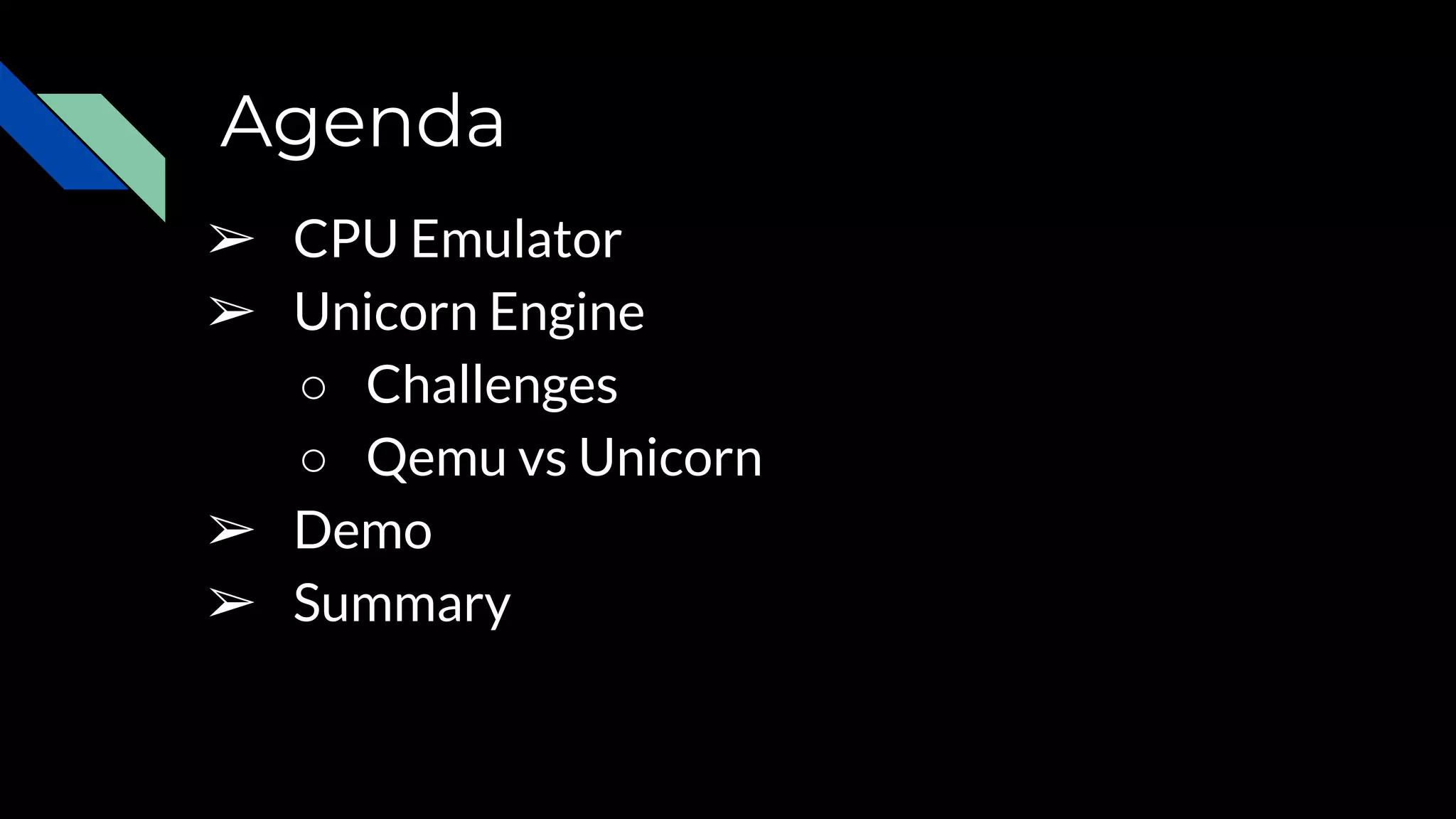 Agenda

➢ CPU Emulator
➢ Unicorn Engine
○ Challenges
○ Qemu vs Unicorn
➢ Demo
➢ Summary